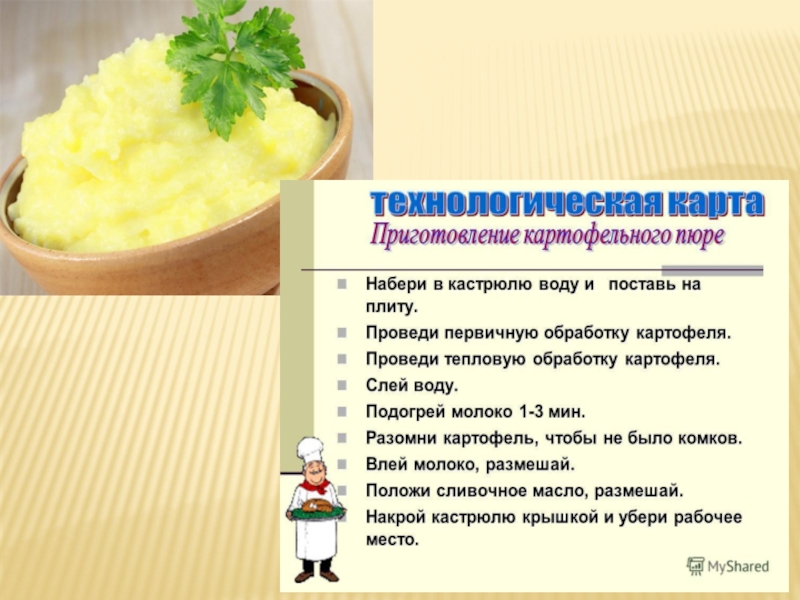 технологическая карта
Приготовление картофельного пюре

Набери в кастрюлю воду и поставь на плиту.
Проведи первичную обработку картофеля.
Проведи тепловую обработку картофеля.
Слей воду.
Подогрей молоко 1-3 мин.
Разомни картофель, чтобы не было комков.
Влей молоко, размешай.
Положи сливочное масло, размешай.
Накрой кастрюлю крышкой и убери рабочее место.

MyShared